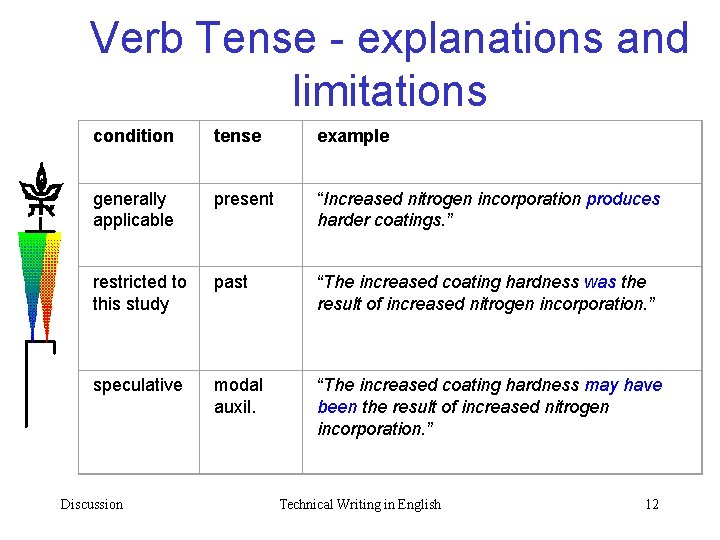 Verb Tense - explanations and limitations

| condition | tense | example |
|---|---|---|
| generally applicable | present | “Increased nitrogen incorporation produces harder coatings.” |
| restricted to this study | past | “The increased coating hardness was the result of increased nitrogen incorporation.” |
| speculative | modal auxil. | “The increased coating hardness may have been the result of increased nitrogen incorporation.” |

Discussion

Technical Writing in English

12